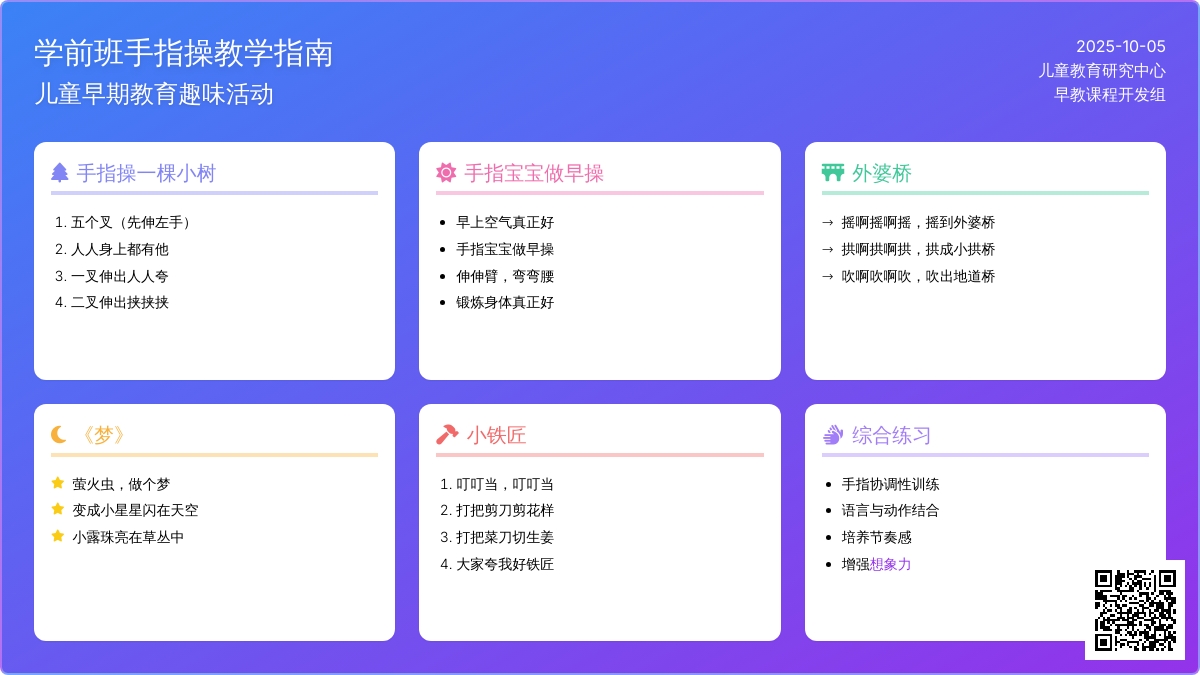 学前班手指操教学指南
儿童早期教育趣味活动

2025-10-05
儿童教育研究中心
早教课程开发组

手指操一棵小树

1. 五个叉（先伸左手）
2. 人人身上都有他
3. 一叉伸出人人夸
4. 二叉伸出挟挟挟

手指宝宝做早操

- 早上空气真正好
- 手指宝宝做早操
- 伸伸臂，弯弯腰
- 锻炼身体真正好

外婆桥

→ 摇啊摇啊摇，摇到外婆桥
→ 拱啊拱啊拱，拱成小拱桥
→ 吹啊吹啊吹，吹出地道桥

《梦》

萤火虫，做个梦
变成小星星闪在天空
小露珠亮在草丛中

小铁匠

1. 叮叮当，叮叮当
2. 打把剪刀剪花样
3. 打把菜刀切生姜
4. 大家夸我好铁匠

综合练习

- 手指协调性训练
- 语言与动作结合
- 培养节奏感
- 增强想象力